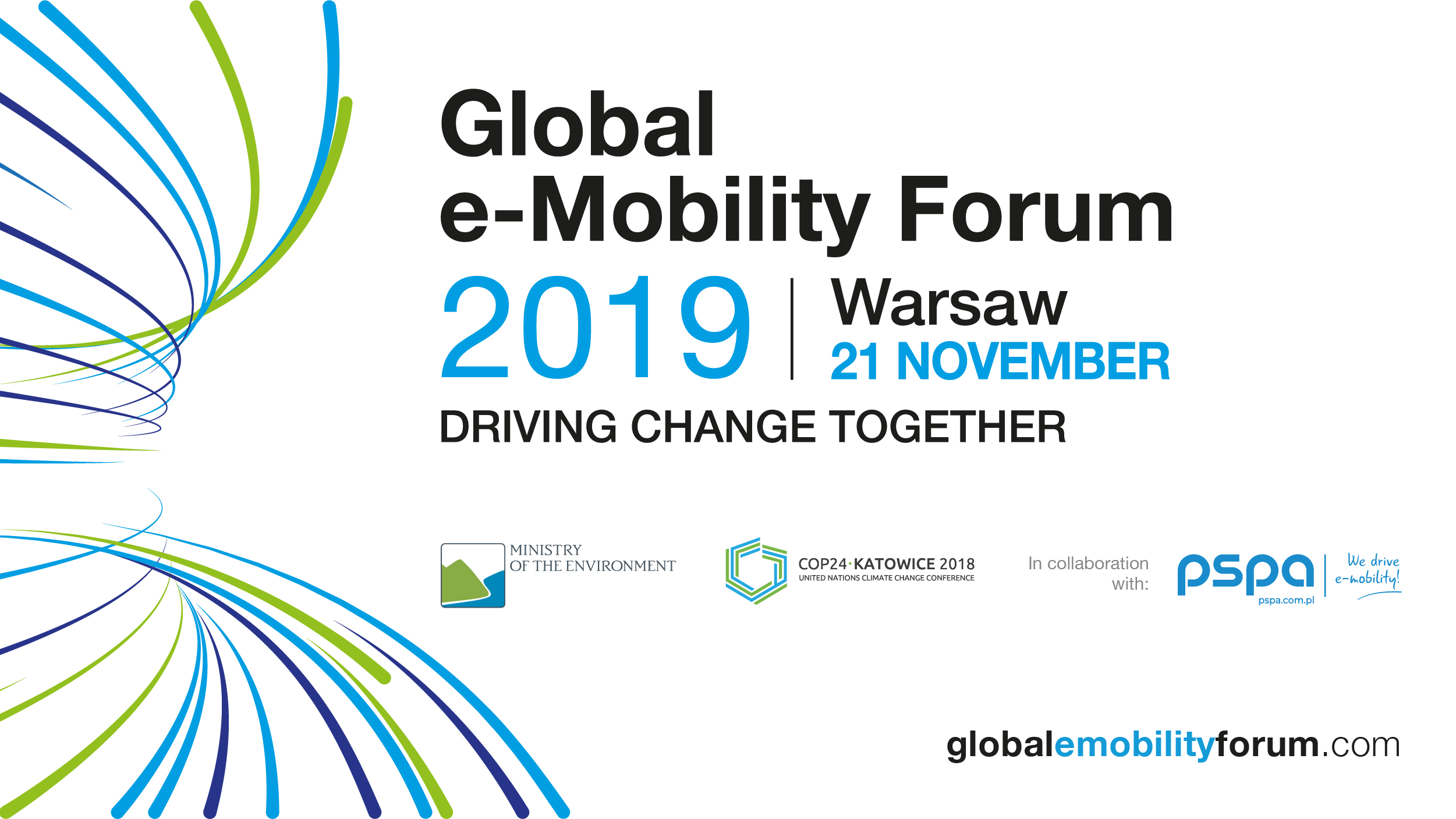 Global
e-Mobility Forum
2019 | Warsaw
21 NOVEMBER
DRIVING CHANGE TOGETHER

MINISTRY
OF THE ENVIRONMENT

COP24·KATOWICE 2018
UNITED NATIONS CLIMATE CHANGE CONFERENCE

In collaboration with:

pspa
pspa.com.pl
We drive e-mobility!

globalemobilityforum.com